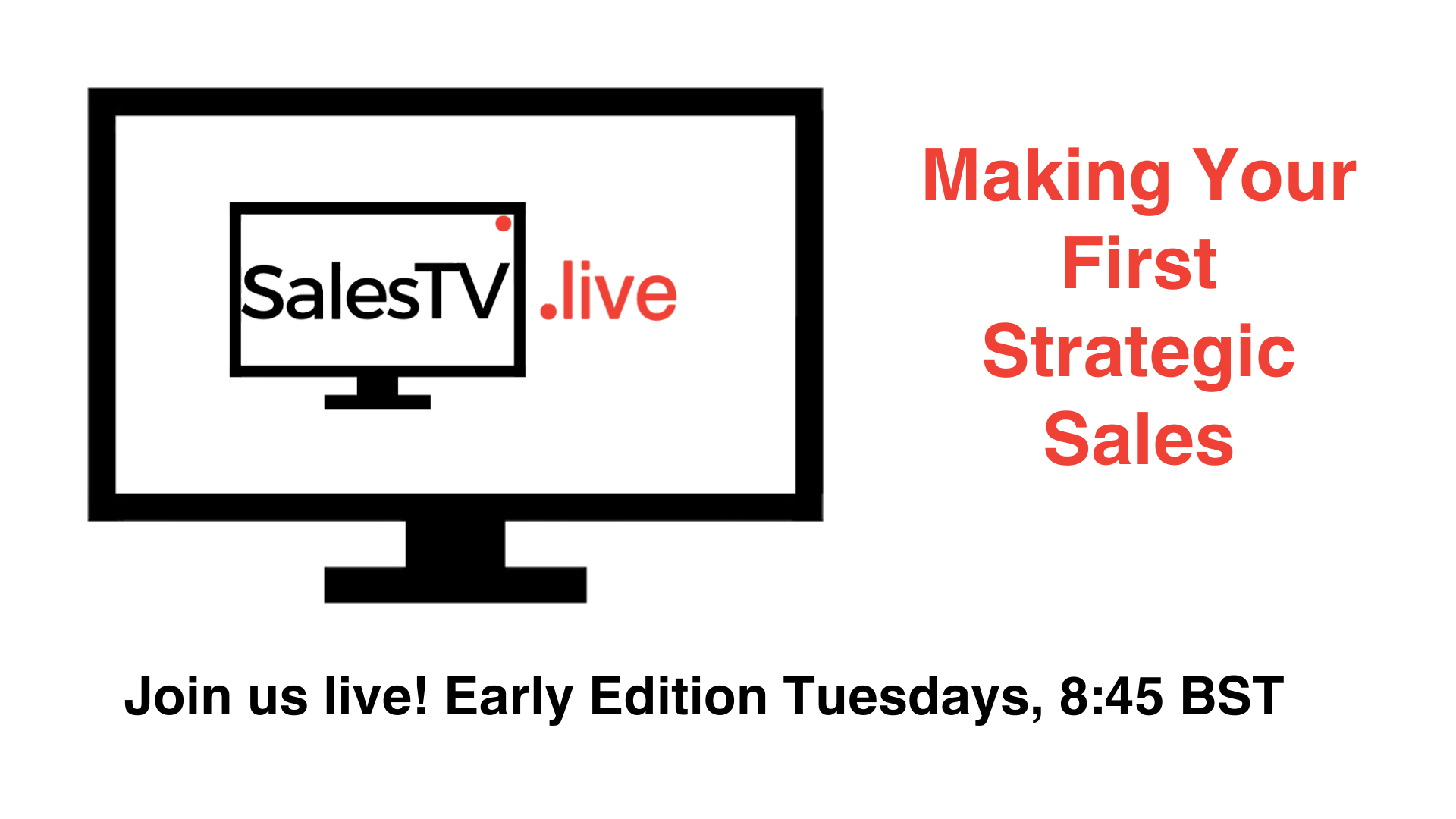 SalesTV .live

Making Your First Strategic Sales

Join us live! Early Edition Tuesdays, 8:45 BST